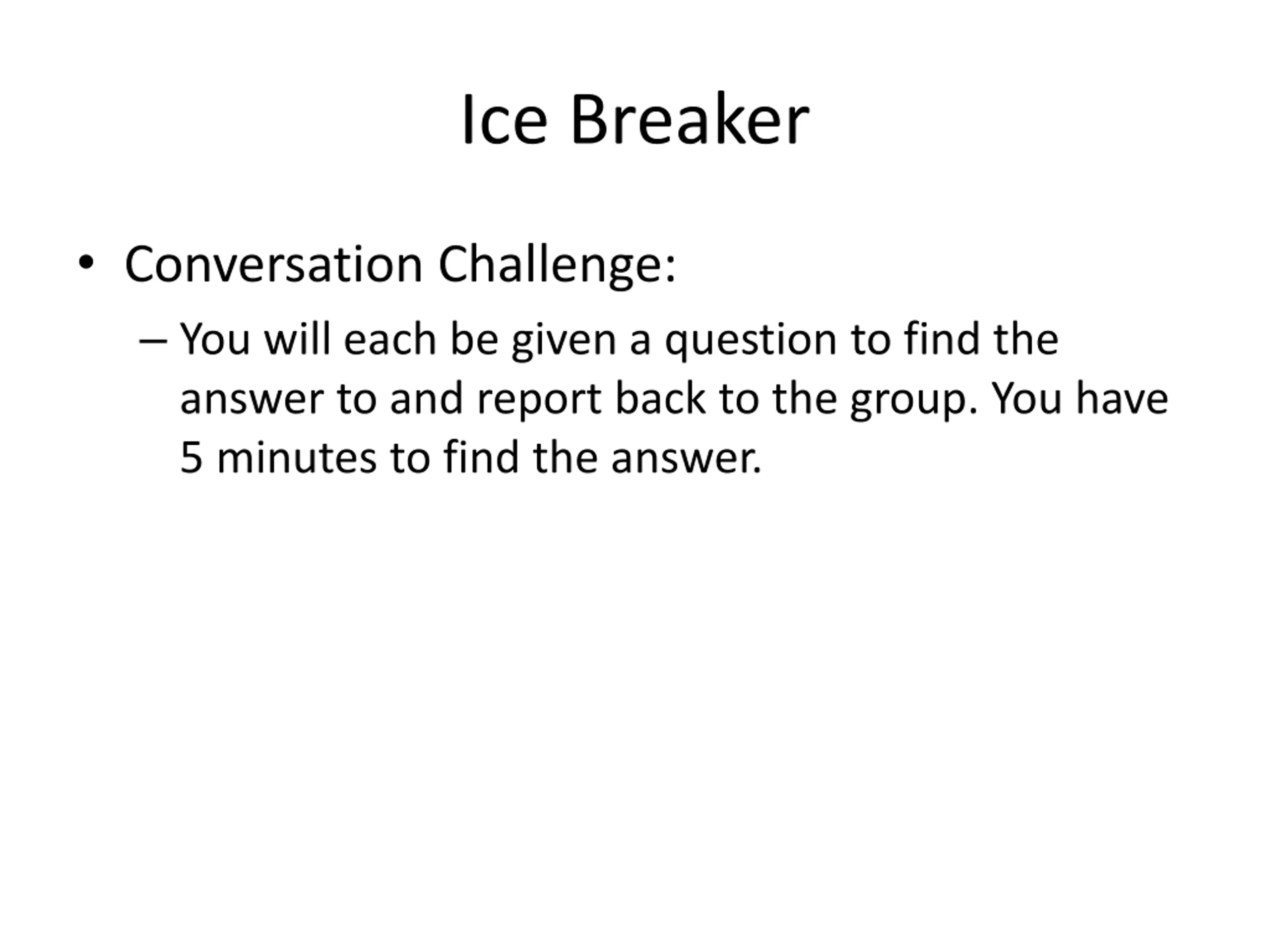 Ice Breaker

• Conversation Challenge:
  – You will each be given a question to find the answer to and report back to the group. You have 5 minutes to find the answer.